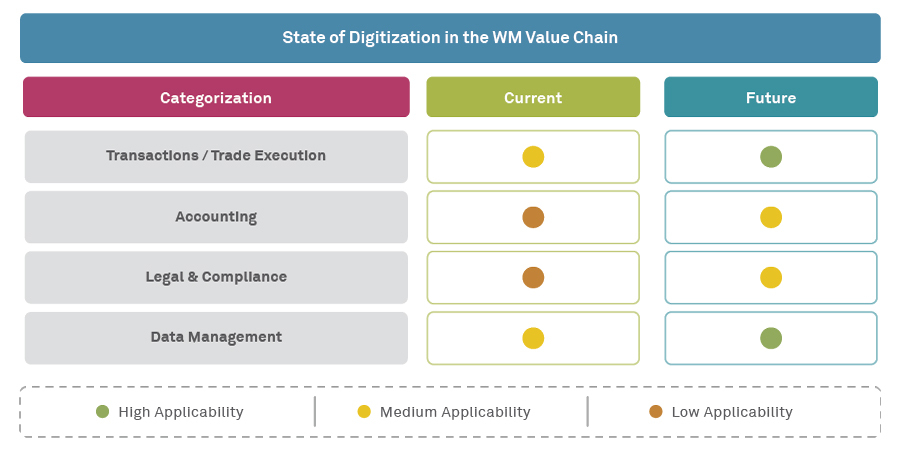 State of Digitization in the WM Value Chain

| Categorization | Current | Future |
|---|---|---|
| Transactions / Trade Execution | | |
| Accounting | | |
| Legal & Compliance | | |
| Data Management | | |

High Applicability | Medium Applicability | Low Applicability